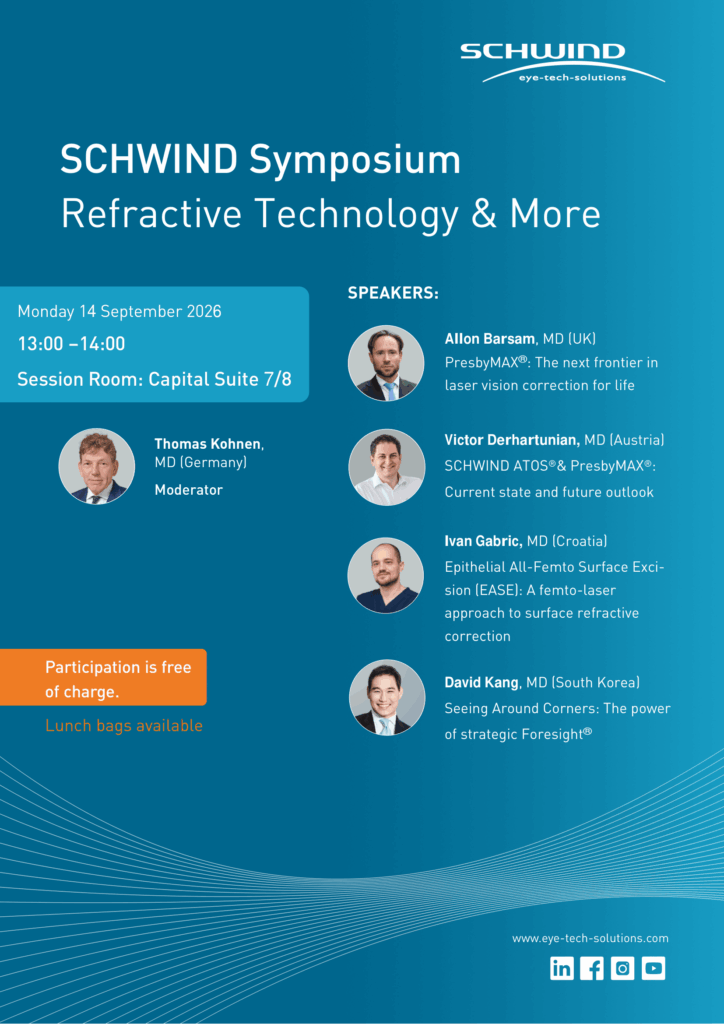 SCHWIND
eye-tech-solutions

SCHWIND Symposium
Refractive Technology & More

Monday 14 September 2026
13:00 –14:00
Session Room: Capital Suite 7/8

Thomas Kohnen, MD (Germany)
Moderator

Participation is free of charge.
Lunch bags available

SPEAKERS:

Allon Barsam, MD (UK)
PresbyMAX®: The next frontier in laser vision correction for life

Victor Derhartunian, MD (Austria)
SCHWIND ATOS® & PresbyMAX®: Current state and future outlook

Ivan Gabric, MD (Croatia)
Epithelial All-Femto Surface Excision (EASE): A femto-laser approach to surface refractive correction

David Kang, MD (South Korea)
Seeing Around Corners: The power of strategic Foresight®

www.eye-tech-solutions.com